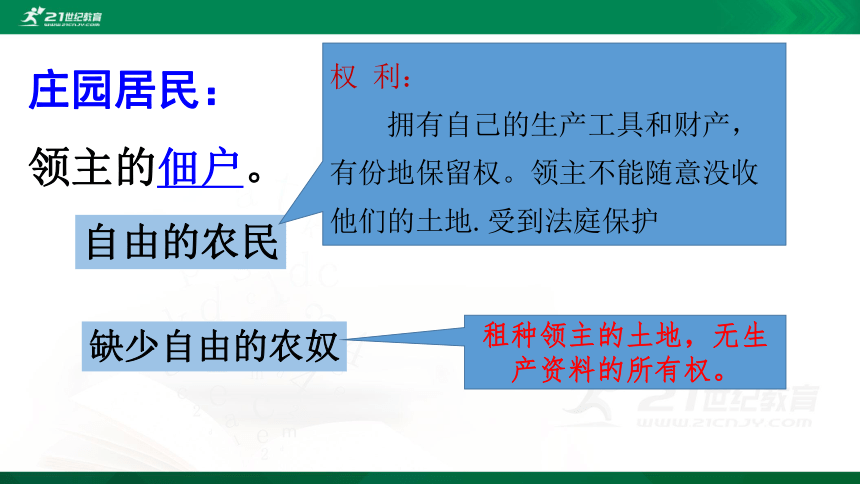 21世纪教育
www.21cnjy.com

庄园居民：

领主的佃户。

自由的农民

权 利：
拥有自己的生产工具和财产，有份地保留权。领主不能随意没收他们的土地.受到法庭保护

缺少自由的农奴

租种领主的土地，无生产资料的所有权。

21世纪教育
www.21cnjy.com